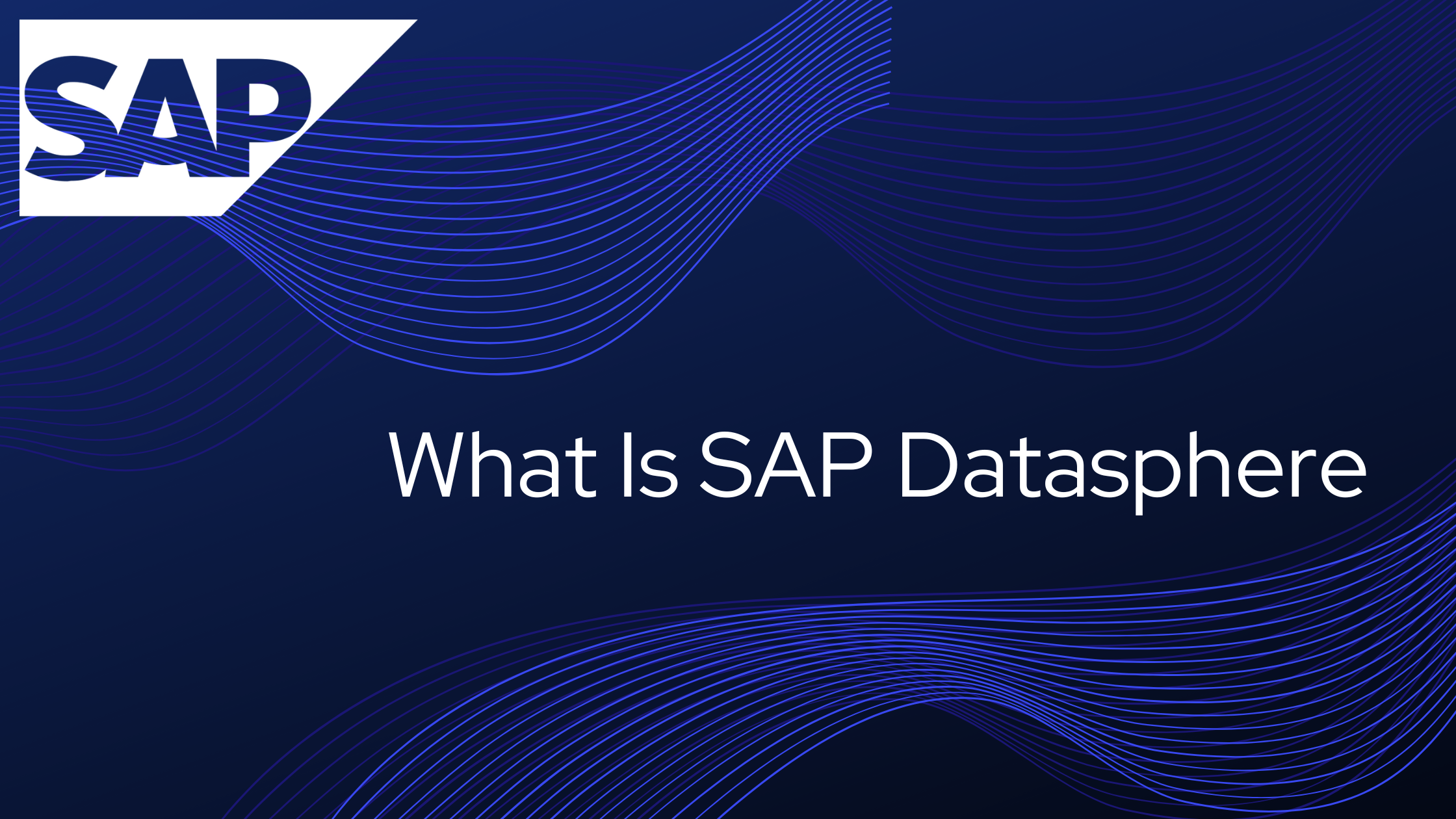 SAP

What Is SAP Datasphere